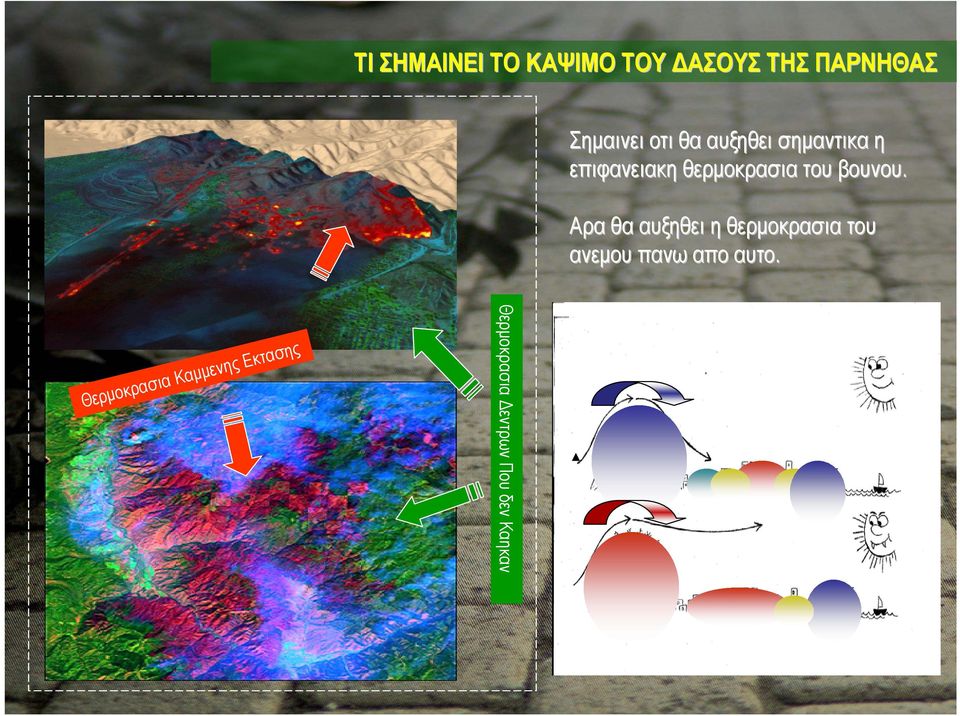 ΤΙ ΣΗΜΑΙΝΕΙ ΤΟ ΚΑΨΙΜΟ ΤΟΥ ΔΑΣΟΥΣ ΤΗΣ ΠΑΡΝΗΘΑΣ

Σημαινει οτι θα αυξηθει σημαντικα η επιφανειακη θερμοκρασια του βουνου.

Αρα θα αυξηθει η θερμοκρασια του ανεμου πανω απο αυτο.

Θερμοκρασια Καμμενης Εκτασης

Θερμοκρασια Δεντρων Που δεν Καηκαν